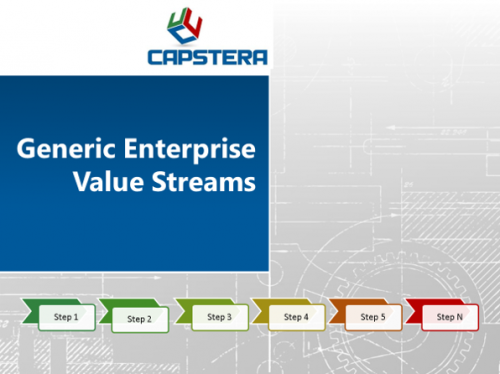 CAPSTERA

Generic Enterprise Value Streams

Step 1

Step 2

Step 3

Step 4

Step 5

Step N